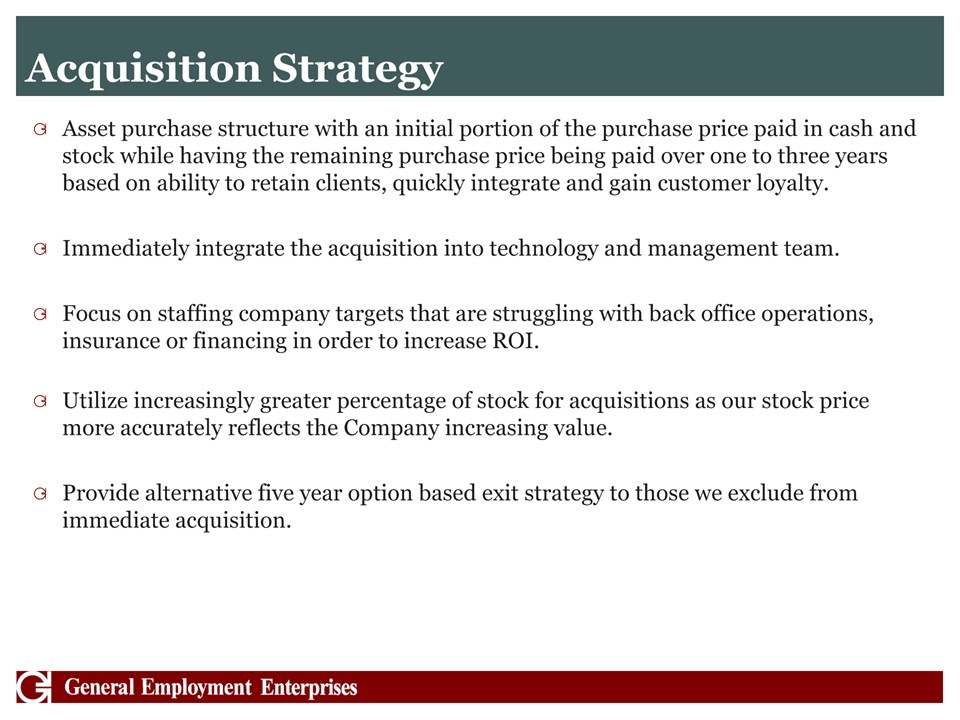 Acquisition Strategy

Asset purchase structure with an initial portion of the purchase price paid in cash and stock while having the remaining purchase price being paid over one to three years based on ability to retain clients, quickly integrate and gain customer loyalty.

Immediately integrate the acquisition into technology and management team.

Focus on staffing company targets that are struggling with back office operations, insurance or financing in order to increase ROI.

Utilize increasingly greater percentage of stock for acquisitions as our stock price more accurately reflects the Company increasing value.

Provide alternative five year option based exit strategy to those we exclude from immediate acquisition.

General Employment Enterprises